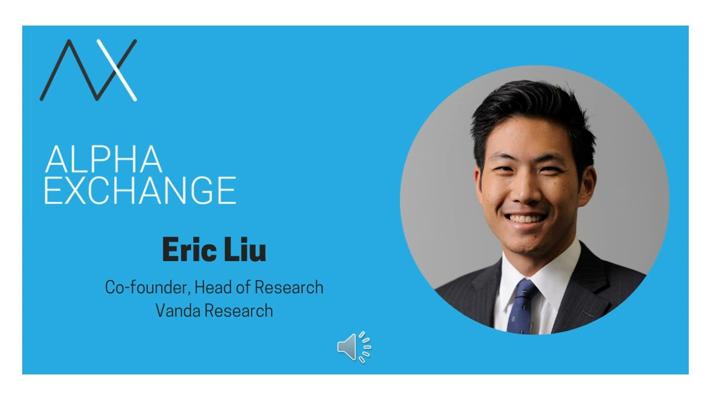 AX

ALPHA EXCHANGE

Eric Liu

Co-founder, Head of Research
Vanda Research